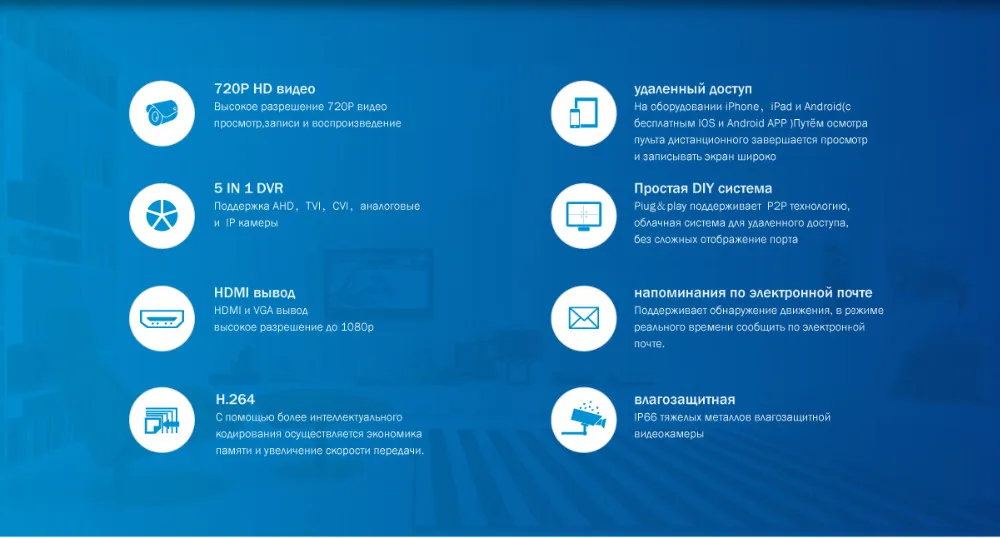 720P HD видео
Высокое разрешение 720P видео просмотр,записи и воспроизведение

5 IN 1 DVR
Поддержка AHD, TVI, CVI, аналоговые и IP камеры

HDMI вывод
HDMI и VGA вывод высокое разрешение до 1080p

H.264
С помощью более интеллектуального кодирования осуществляется экономика памяти и увеличение скорости передачи.

удаленный доступ
На оборудовании iPhone, iPad и Android(с бесплатным IOS и Android APP )Путём осмотра пульта дистанционного завершается просмотр и записывать экран широко

Простая DIY система
Plug&play поддерживает P2P технологию, облачная система для удаленного доступа, без сложных отображение порта

напоминания по электронной почте
Поддерживает обнаружение движения, в режиме реального времени сообщить по электронной почте.

влагозащитная
IP66 тяжелых металлов влагозащитной видеокамеры